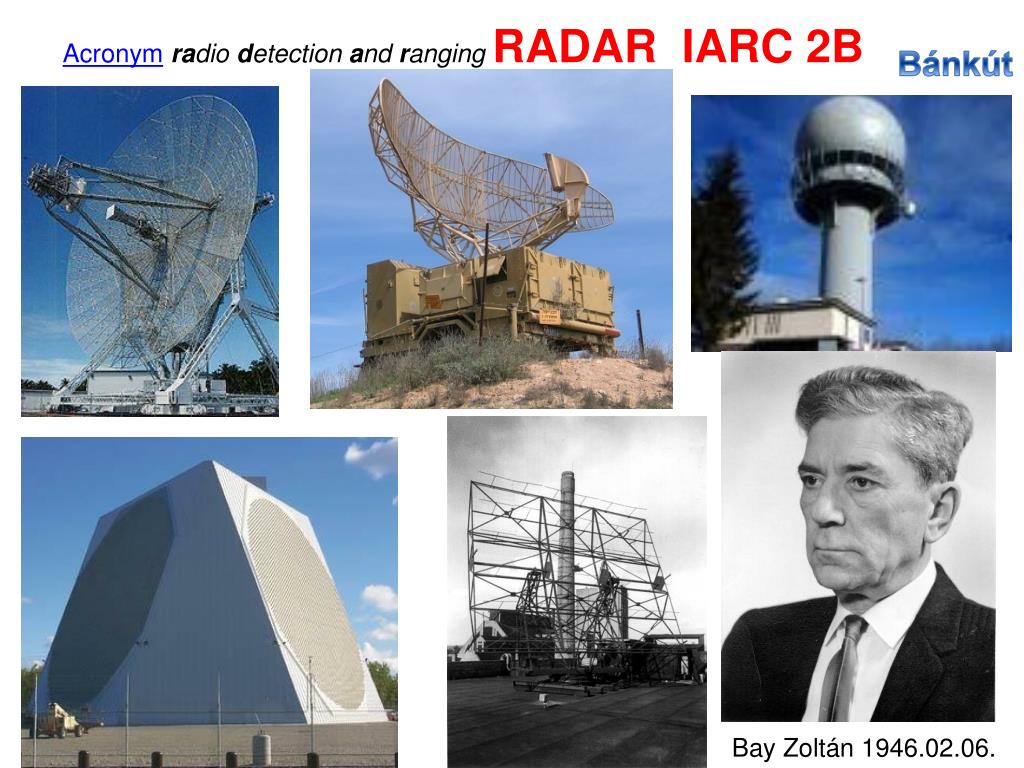 Acronym radio detection and ranging RADAR IARC 2B

Bánkút

Bay Zoltán 1946.02.06.